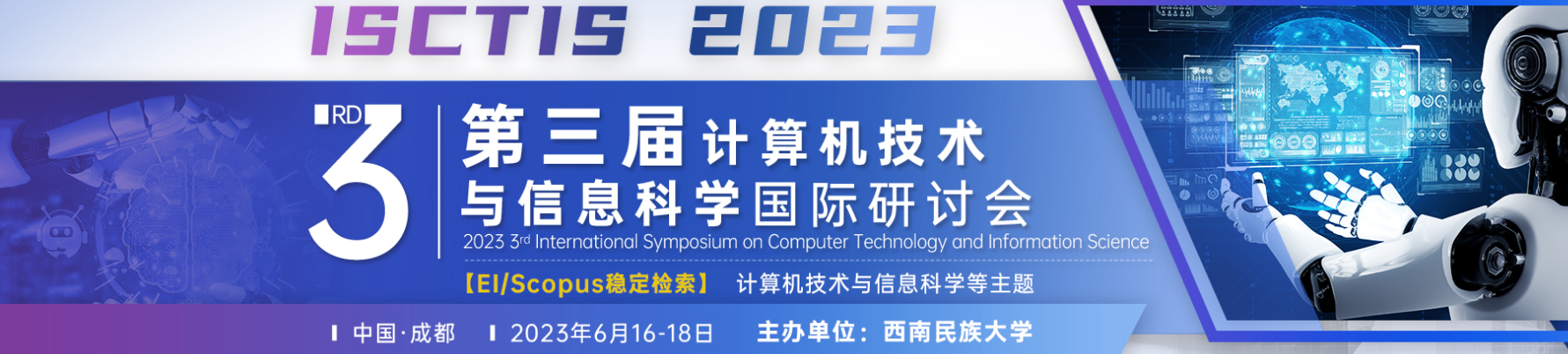 ISCTIS 2023

3RD

第三届计算机技术与信息科学国际研讨会

2023 3rd International Symposium on Computer Technology and Information Science

【EI/Scopus稳定检索】 计算机技术与信息科学等主题

中国·成都 2023年6月16-18日 主办单位：西南民族大学